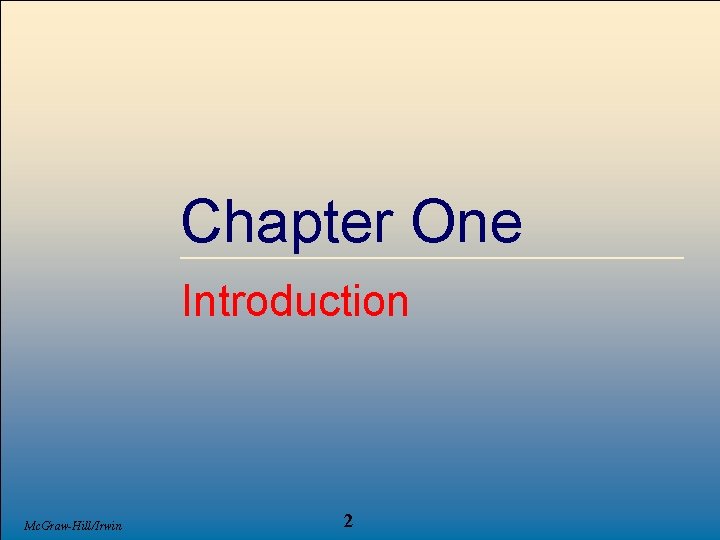 Chapter One

Introduction

McGraw-Hill/Irwin

2